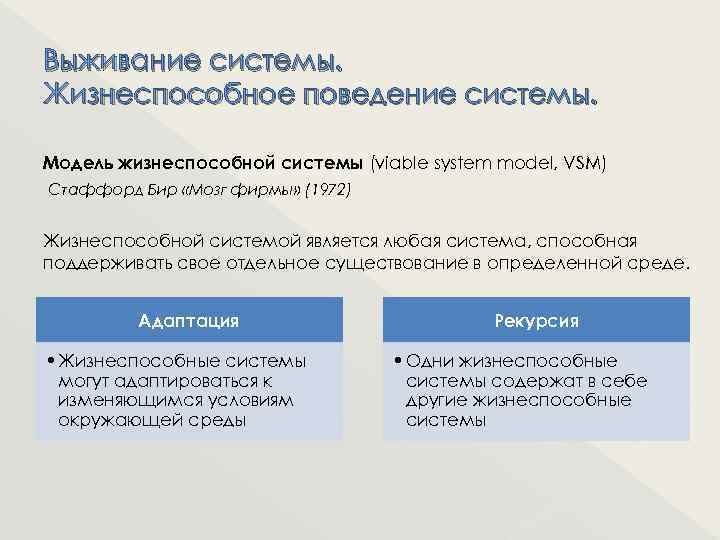 Выживание системы.
Жизнеспособное поведение системы.

Модель жизнеспособной системы (viable system model, VSM)
Стаффорд Бир «Мозг фирмы» (1972)

Жизнеспособной системой является любая система, способная поддерживать свое отдельное существование в определенной среде.

Адаптация

• Жизнеспособные системы могут адаптироваться к изменяющимся условиям окружающей среды

Рекурсия

• Одни жизнеспособные системы содержат в себе другие жизнеспособные системы